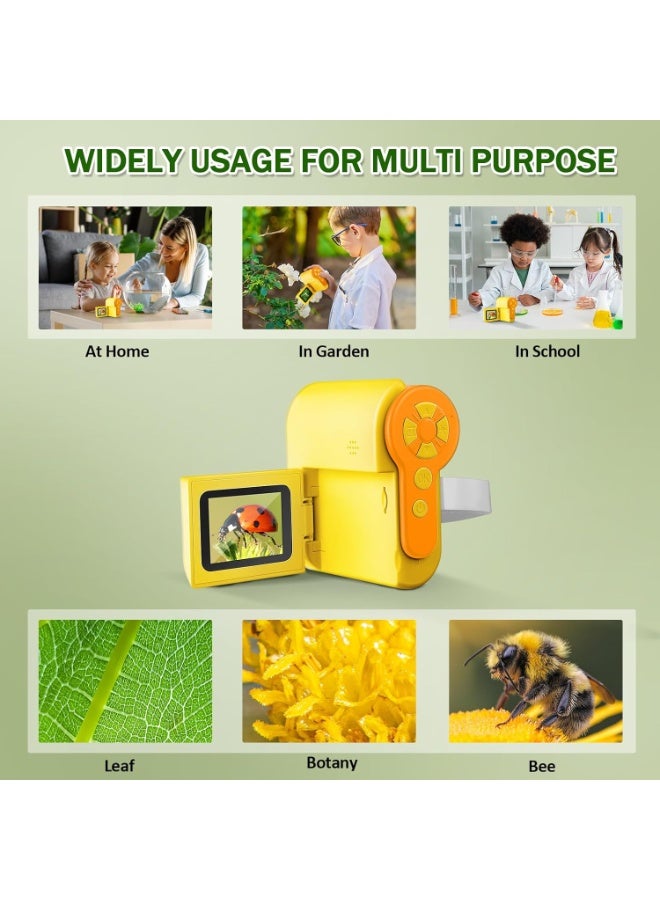 WIDELY USAGE FOR MULTI PURPOSE

At Home

In Garden

In School

Leaf

Botany

Bee